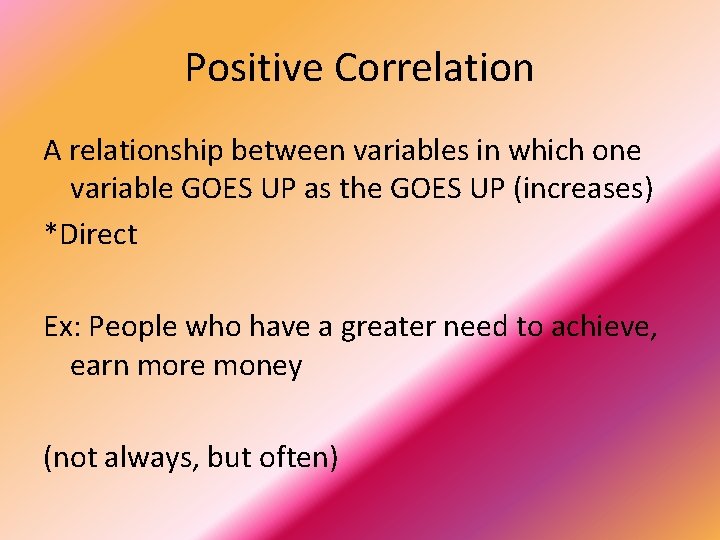 Positive Correlation

A relationship between variables in which one variable GOES UP as the GOES UP (increases)

*Direct

Ex: People who have a greater need to achieve, earn more money

(not always, but often)